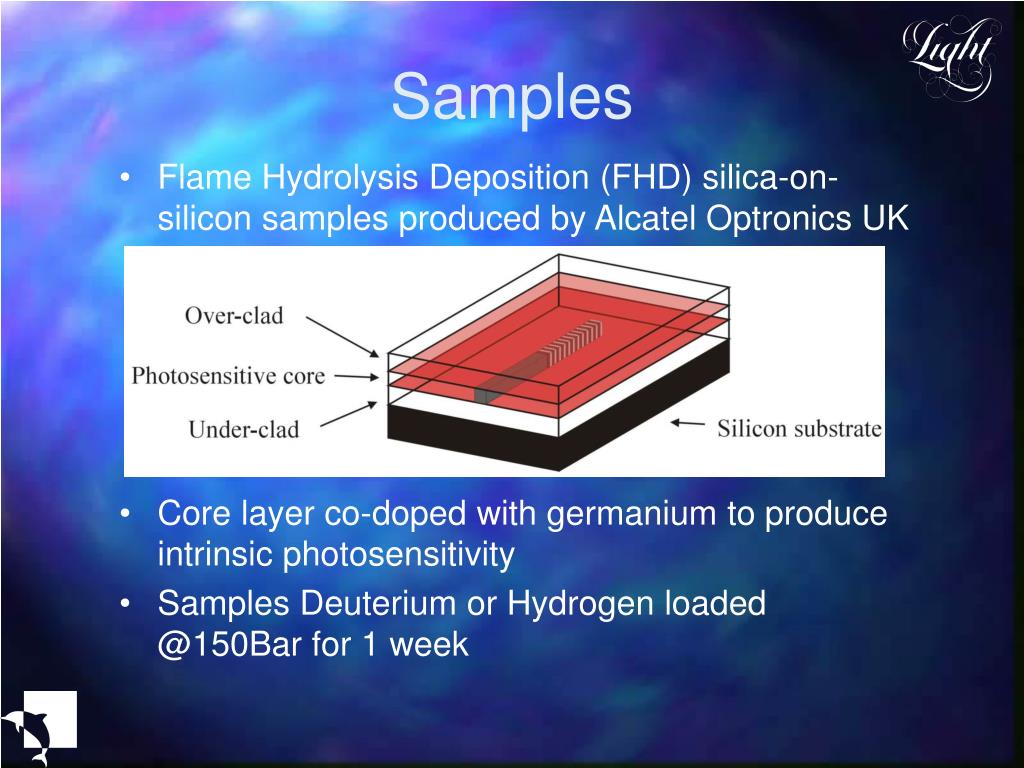 Light

Samples

• Flame Hydrolysis Deposition (FHD) silica-on-silicon samples produced by Alcatel Optronics UK

Over-clad
Photosensitive core
Under-clad
Silicon substrate

• Core layer co-doped with germanium to produce intrinsic photosensitivity

• Samples Deuterium or Hydrogen loaded @150Bar for 1 week